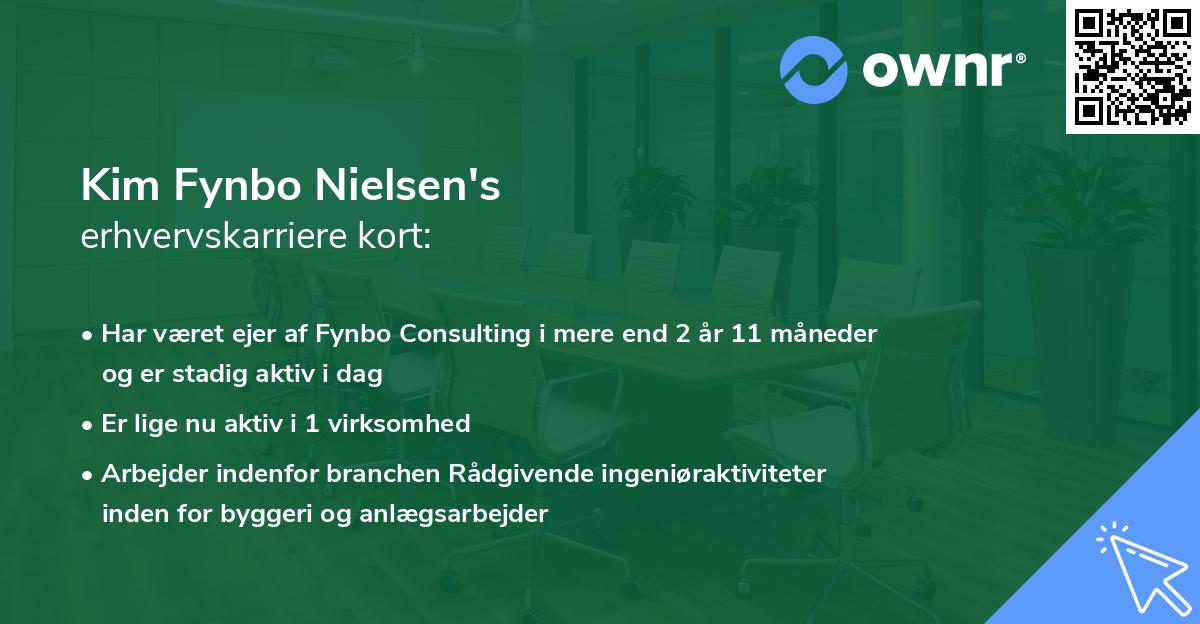 ownr®

Kim Fynbo Nielsen's
erhvervskarriere kort:

• Har været ejer af Fynbo Consulting i mere end 2 år 11 måneder og er stadig aktiv i dag

• Er lige nu aktiv i 1 virksomhed

• Arbejder indenfor branchen Rådgivende ingeniøraktiviteter inden for byggeri og anlægsarbejder